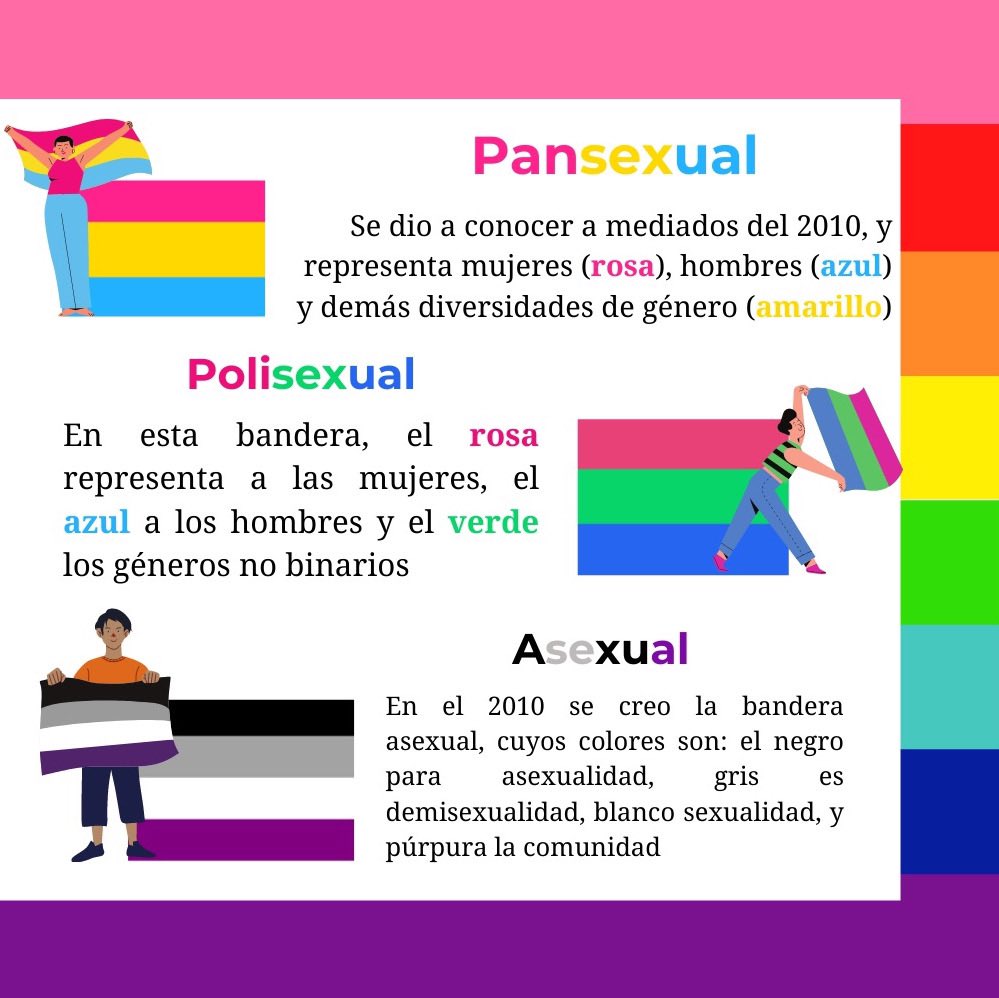 Pansexual

Se dio a conocer a mediados del 2010, y representa mujeres (rosa), hombres (azul) y demás diversidades de género (amarillo)

Polisexual

En esta bandera, el rosa representa a las mujeres, el azul a los hombres y el verde los géneros no binarios

Asexual

En el 2010 se creo la bandera asexual, cuyos colores son: el negro para asexualidad, gris es demisexualidad, blanco sexualidad, y púrpura la comunidad